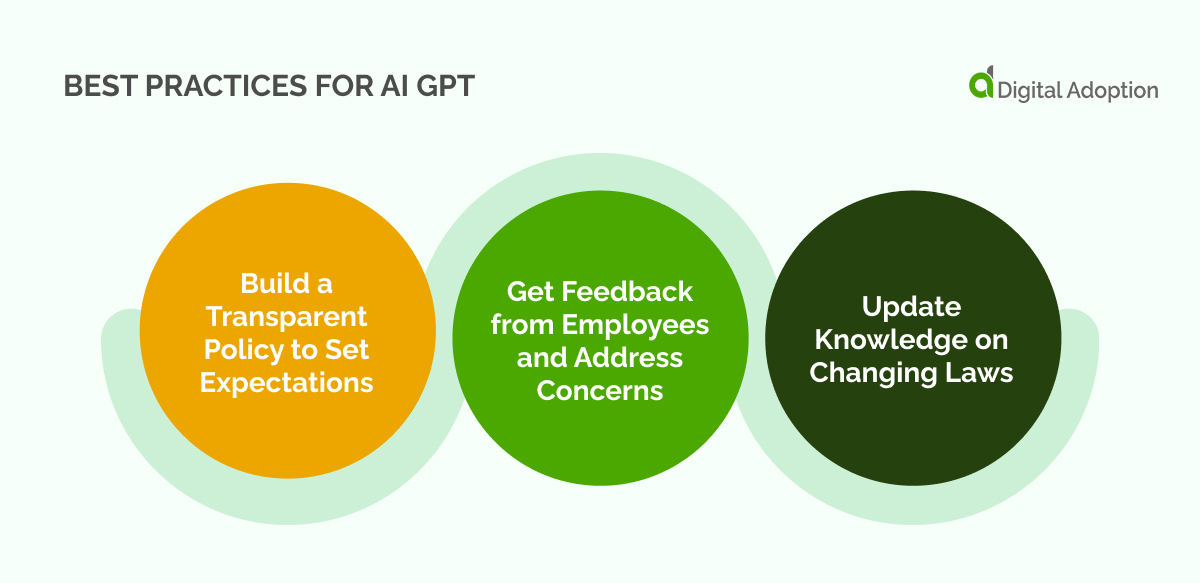 BEST PRACTICES FOR AI GPT

Digital Adoption

Build a Transparent Policy to Set Expectations

Get Feedback from Employees and Address Concerns

Update Knowledge on Changing Laws